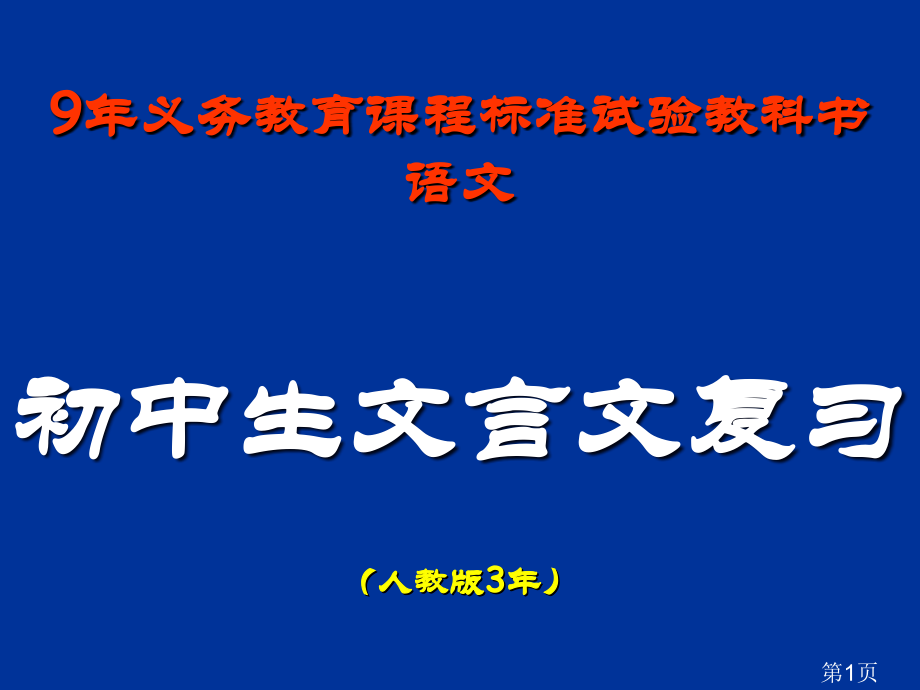 9年义务教育课程标准试验教科书
语文

初中生文言文复习

（人教版3年）

第1页